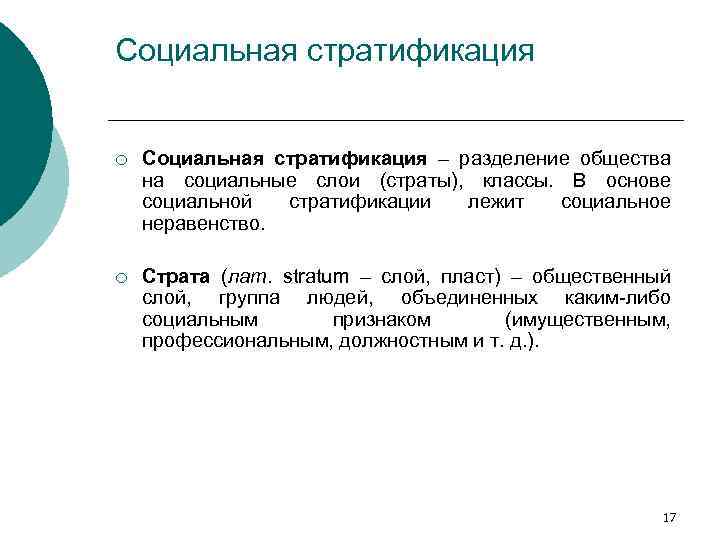 Социальная стратификация

○ Социальная стратификация – разделение общества на социальные слои (страты), классы. В основе социальной стратификации лежит социальное неравенство.

○ Страта (лат. stratum – слой, пласт) – общественный слой, группа людей, объединенных каким-либо социальным признаком (имущественным, профессиональным, должностным и т. д.).

17